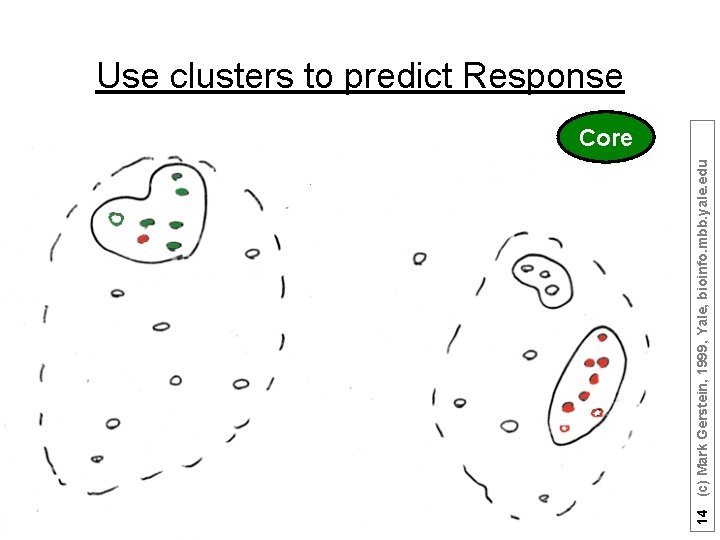 Use clusters to predict Response

Core

14 (c) Mark Gerstein, 1999, Yale, bioinfo.mbb.yale.edu